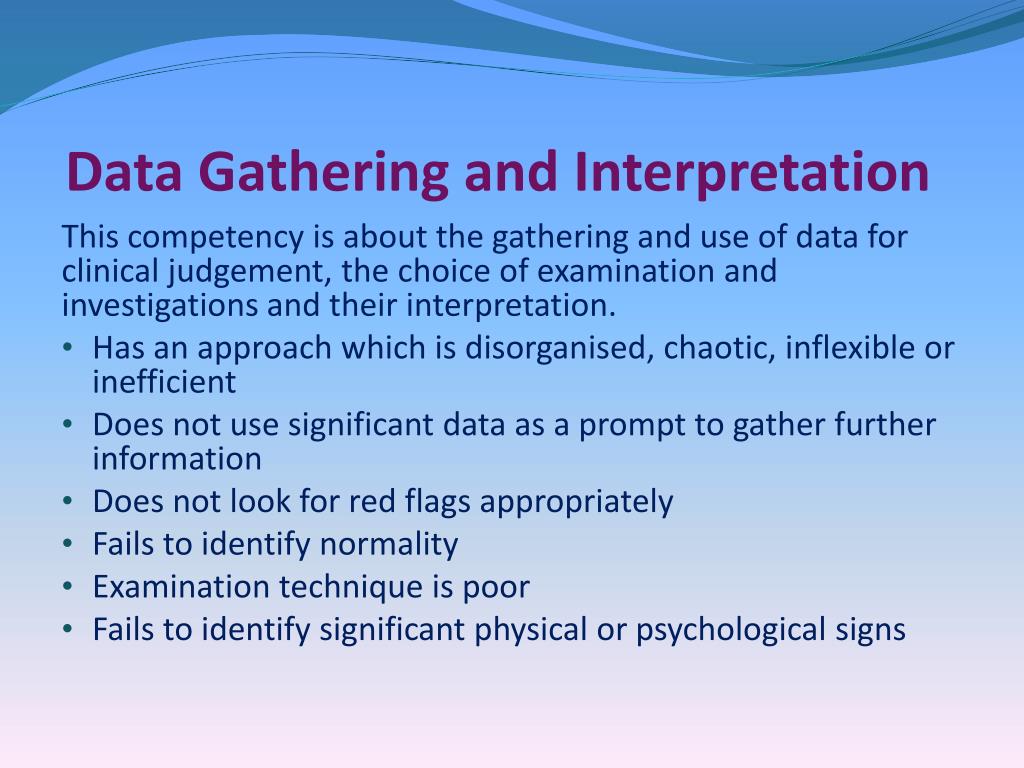 Data Gathering and Interpretation

This competency is about the gathering and use of data for clinical judgement, the choice of examination and investigations and their interpretation.

• Has an approach which is disorganised, chaotic, inflexible or inefficient
• Does not use significant data as a prompt to gather further information
• Does not look for red flags appropriately
• Fails to identify normality
• Examination technique is poor
• Fails to identify significant physical or psychological signs